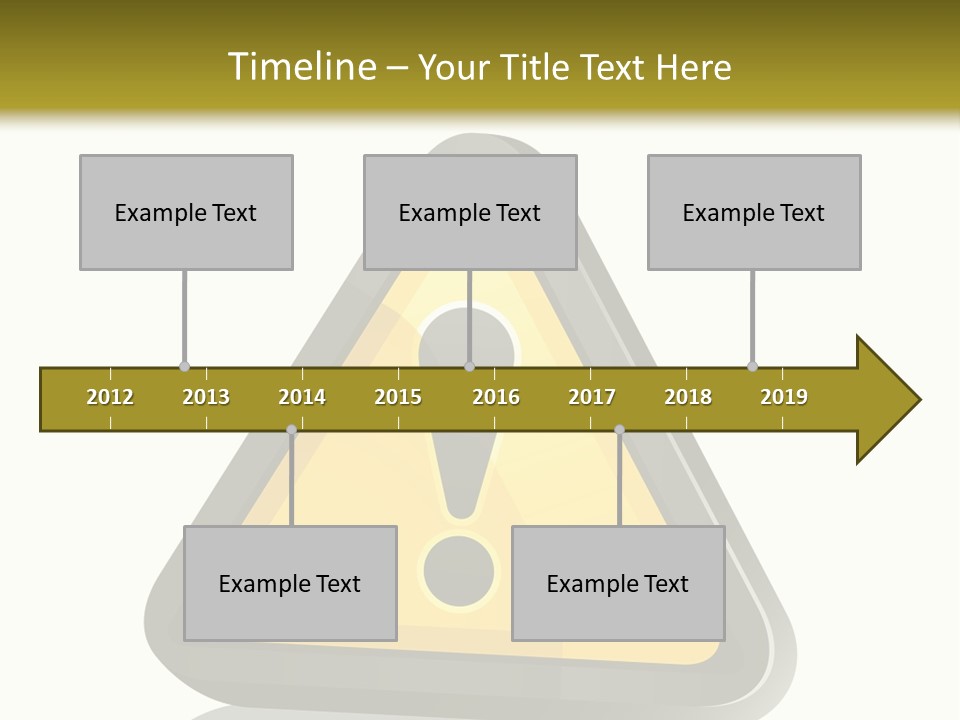 Timeline – Your Title Text Here

Example Text

Example Text

Example Text

2012 2013 2014 2015 2016 2017 2018 2019

Example Text

Example Text